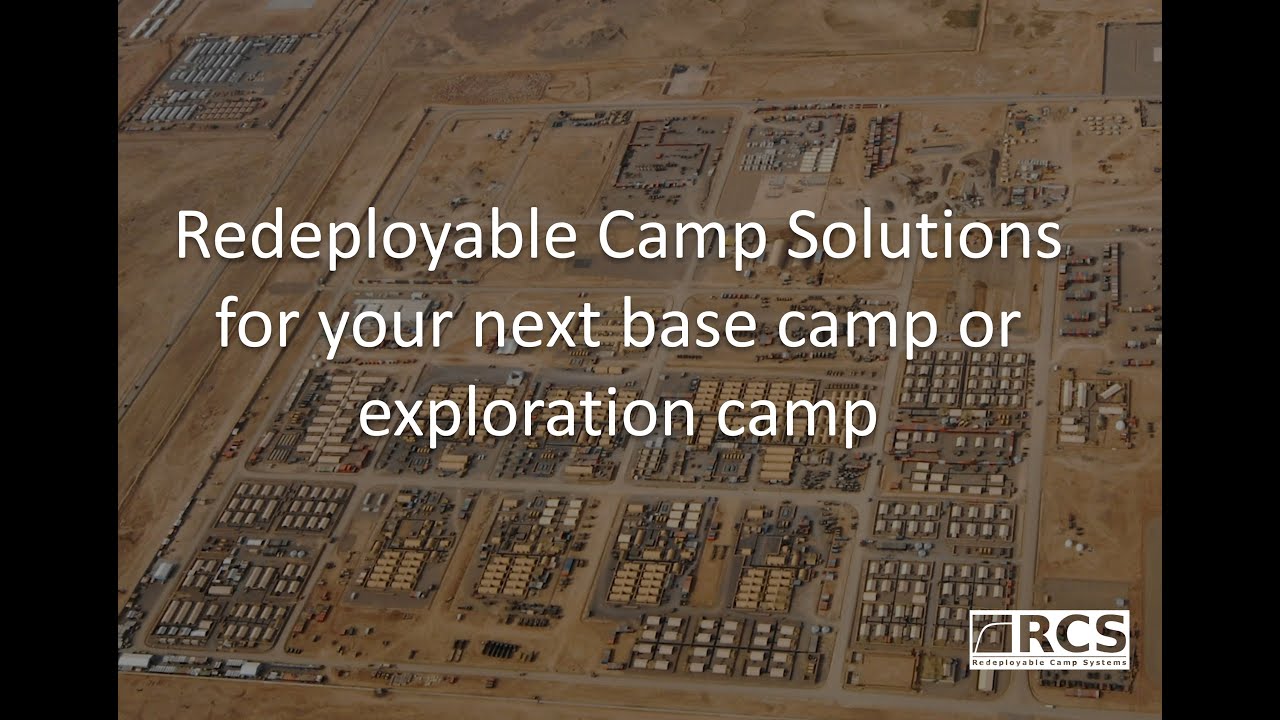 Redeployable Camp Solutions for your next base camp or exploration camp

RCS
Redeployable Camp Systems